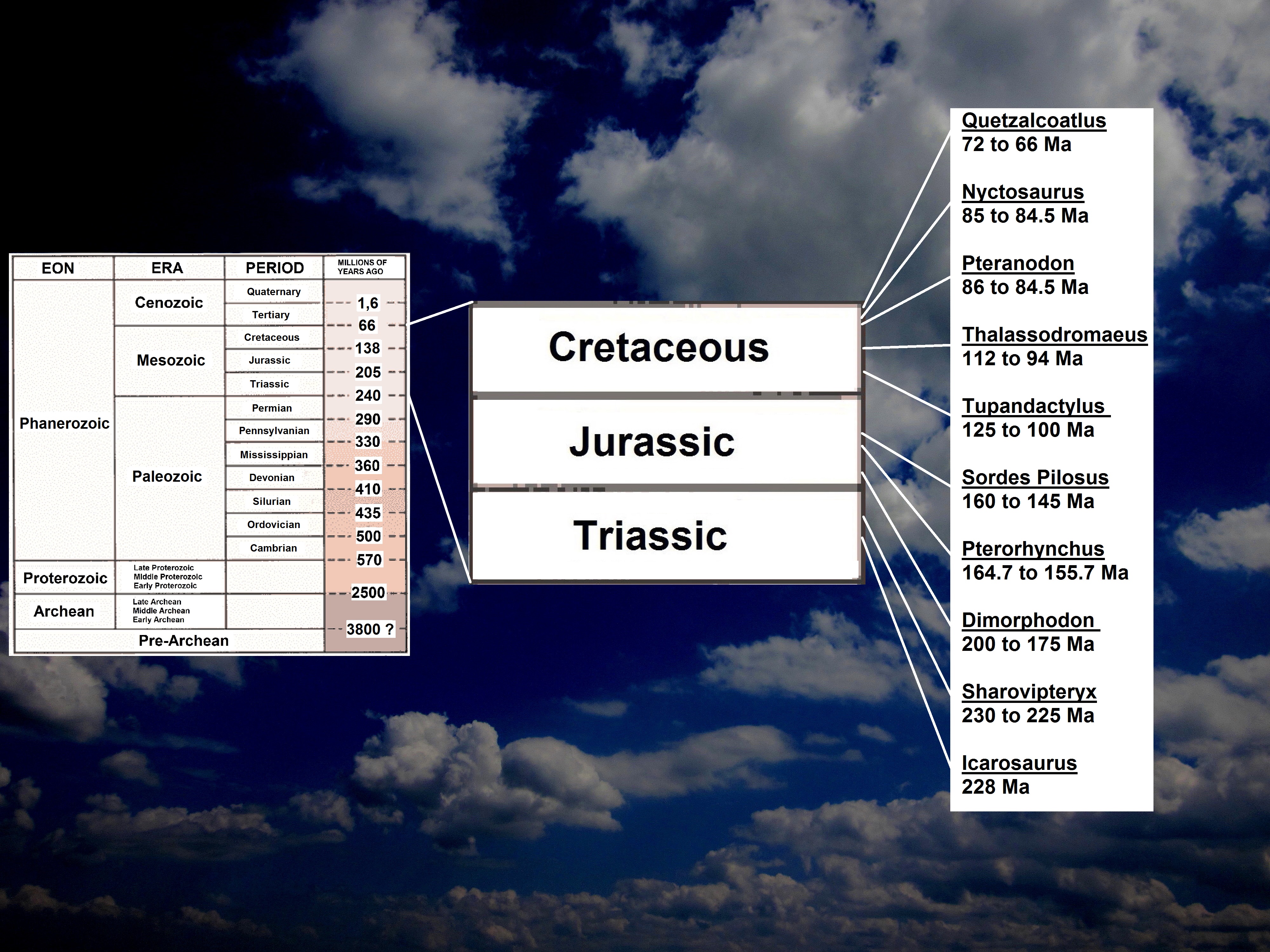 | EON | ERA | PERIOD | MILLIONS OF YEARS AGO |
|---|---|---|---|
| Phanerozoic | Cenozoic | Quaternary | 1,6 |
| | | Tertiary | 66 |
| | Mesozoic | Cretaceous | 138 |
| | | Jurassic | 205 |
| | | Triassic | 240 |
| | Paleozoic | Permian | 290 |
| | | Pennsylvanian | 330 |
| | | Mississippian | 360 |
| | | Devonian | 410 |
| | | Silurian | 435 |
| | | Ordovician | 500 |
| | | Cambrian | 570 |
| Proterozoic | Late Proterozoic Middle Proterozoic Early Proterozoic | | 2500 |
| Archean | Late Archean Middle Archean Early Archean | | 3800 ? |
| Pre-Archean | | | |

Cretaceous

Jurassic

Triassic

Quetzalcoatlus
72 to 66 Ma

Nyctosaurus
85 to 84.5 Ma

Pteranodon
86 to 84.5 Ma

Thalassodromaeus
112 to 94 Ma

Tupandactylus
125 to 100 Ma

Sordes Pilosus
160 to 145 Ma

Pterorhynchus
164.7 to 155.7 Ma

Dimorphodon
200 to 175 Ma

Sharovipteryx
230 to 225 Ma

Icarosaurus
228 Ma